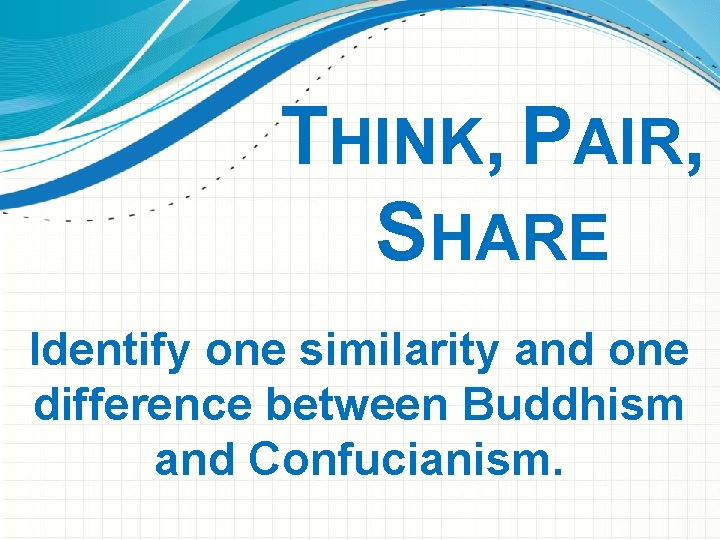 THINK, PAIR, SHARE

Identify one similarity and one difference between Buddhism and Confucianism.